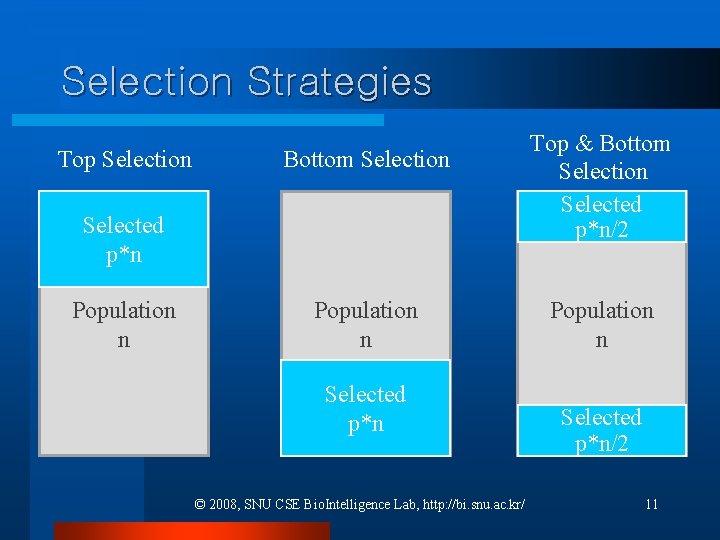 Selection Strategies

Top Selection

Selected
p*n

Population
n

Bottom Selection

Population
n

Selected
p*n

Top & Bottom Selection

Selected
p*n/2

Population
n

Selected
p*n/2

© 2008, SNU CSE BioIntelligence Lab, http://bi.snu.ac.kr/

11